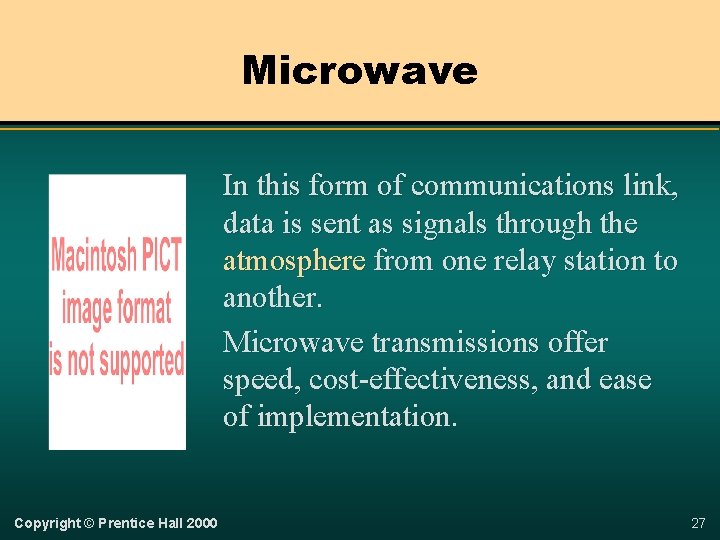 Microwave

Macintosh PICT image format is not supported

In this form of communications link, data is sent as signals through the atmosphere from one relay station to another.

Microwave transmissions offer speed, cost-effectiveness, and ease of implementation.

Copyright © Prentice Hall 2000

27